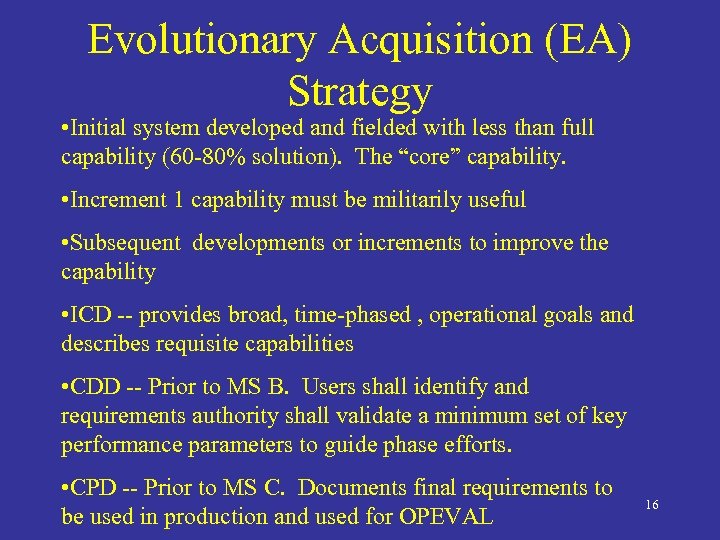 Evolutionary Acquisition (EA) Strategy

•Initial system developed and fielded with less than full capability (60-80% solution). The “core” capability.

•Increment 1 capability must be militarily useful

•Subsequent developments or increments to improve the capability

•ICD -- provides broad, time-phased , operational goals and describes requisite capabilities

•CDD -- Prior to MS B. Users shall identify and requirements authority shall validate a minimum set of key performance parameters to guide phase efforts.

•CPD -- Prior to MS C. Documents final requirements to be used in production and used for OPEVAL

16